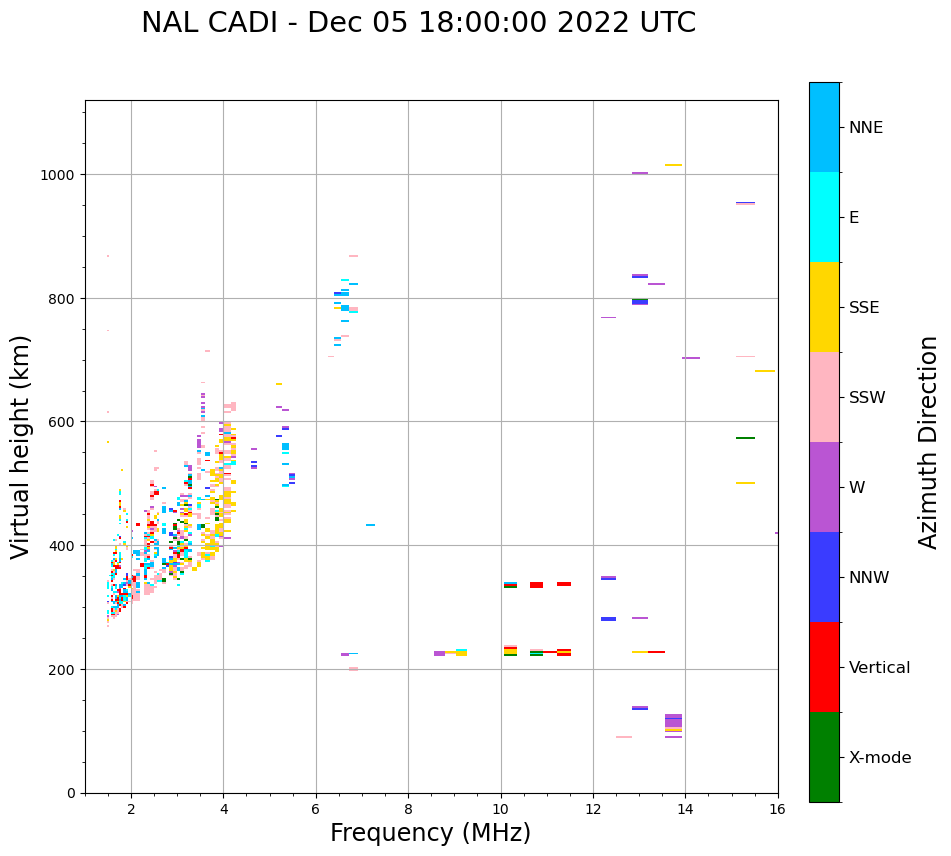 NAL CADI - Dec 05 18:00:00 2022 UTC

Virtual height (km)

1000
800
600
400
200
0

2
4
6
8
10
12
14
16

Frequency (MHz)

NNE
E
SSE
SSW
W
NNW
Vertical
X-mode

Azimuth Direction